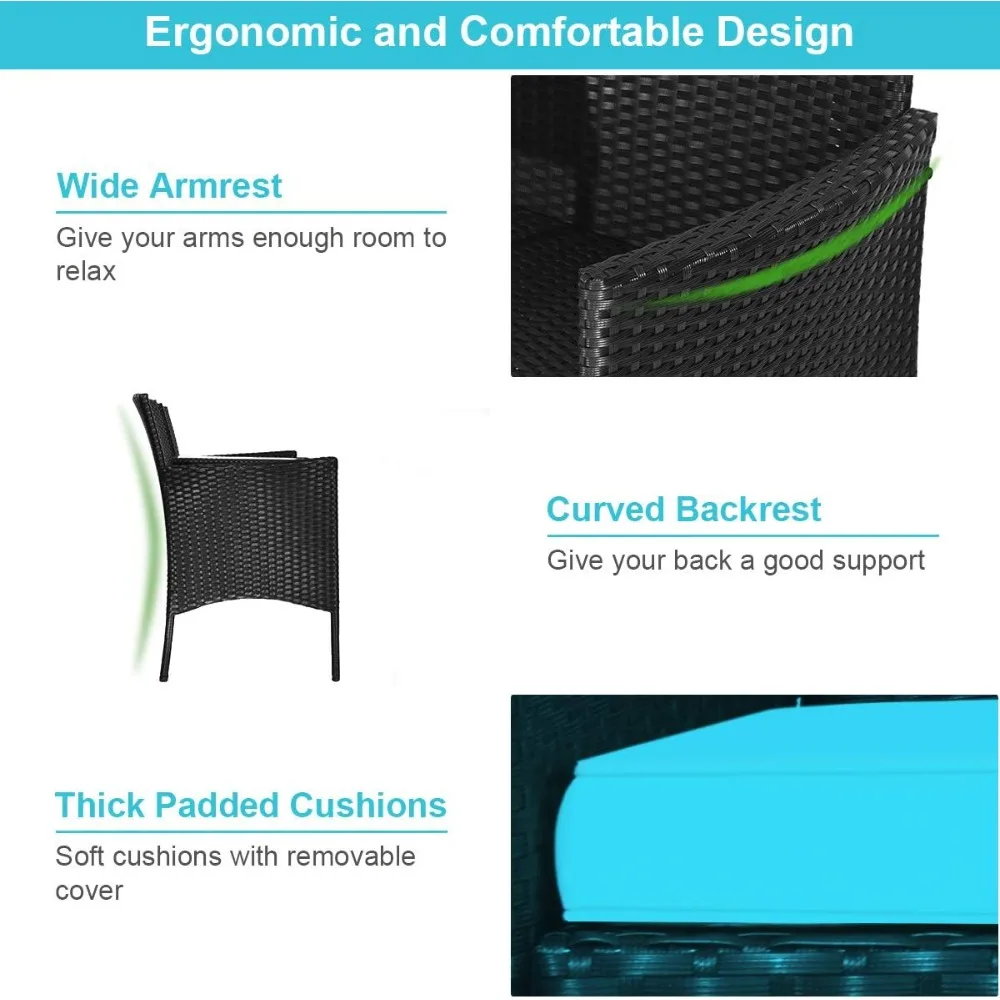 Ergonomic and Comfortable Design

Wide Armrest

Give your arms enough room to relax

Curved Backrest

Give your back a good support

Thick Padded Cushions

Soft cushions with removable cover